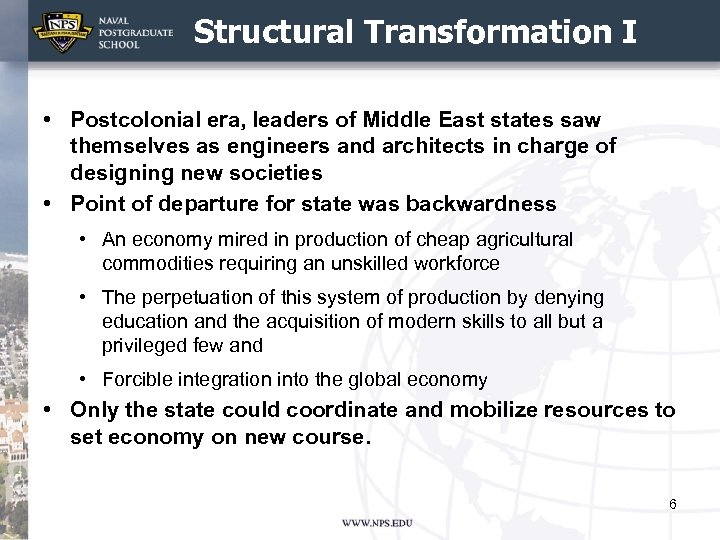 NPS

NAVAL POSTGRADUATE SCHOOL

Structural Transformation I

• Postcolonial era, leaders of Middle East states saw themselves as engineers and architects in charge of designing new societies

• Point of departure for state was backwardness

• An economy mired in production of cheap agricultural commodities requiring an unskilled workforce

• The perpetuation of this system of production by denying education and the acquisition of modern skills to all but a privileged few and

• Forcible integration into the global economy

• Only the state could coordinate and mobilize resources to set economy on new course.

6

WWW.NPS.EDU